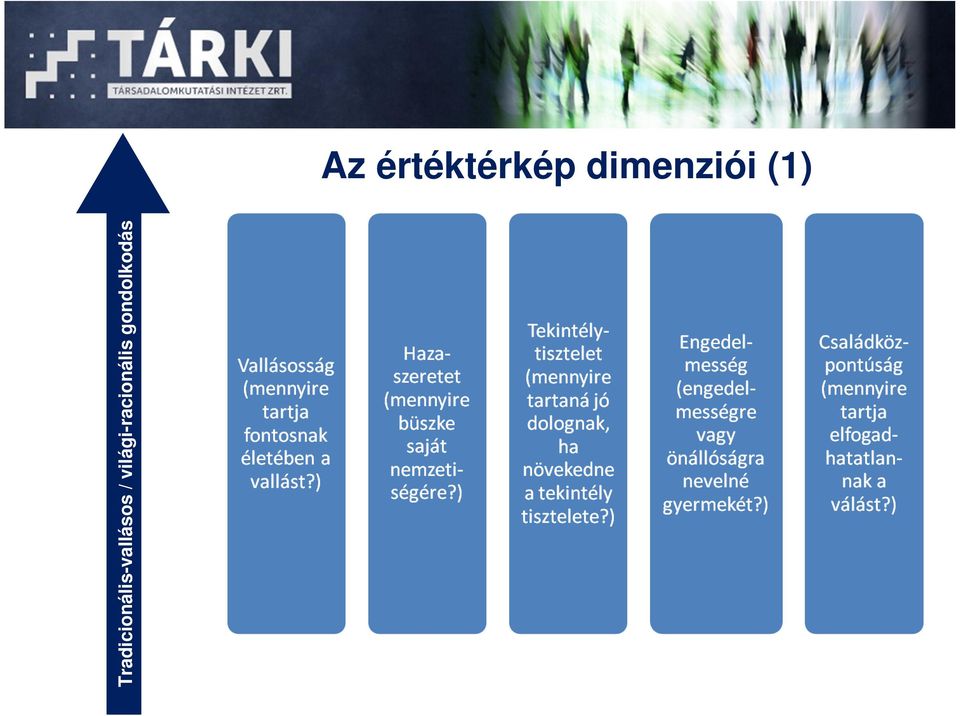 TÁRKI
TÁRSADALOMKUTATÁSI INTÉZET ZRT.

Az értéktérkép dimenziói (1)

Tradicionális-vallásos / világi-racionális gondolkodás

Vallásosság (mennyire tartja fontosnak életében a vallást?)

Hazaszeretet (mennyire büszke saját nemzetiségére?)

Tekintélytisztelet (mennyire tartaná jó dolognak, ha növekedne a tekintély tisztelete?)

Engedelmesség (engedelmességre vagy önállóságra nevelné gyermekét?)

Családközpontúság (mennyire tartja elfogadhatatlannak a válást?)